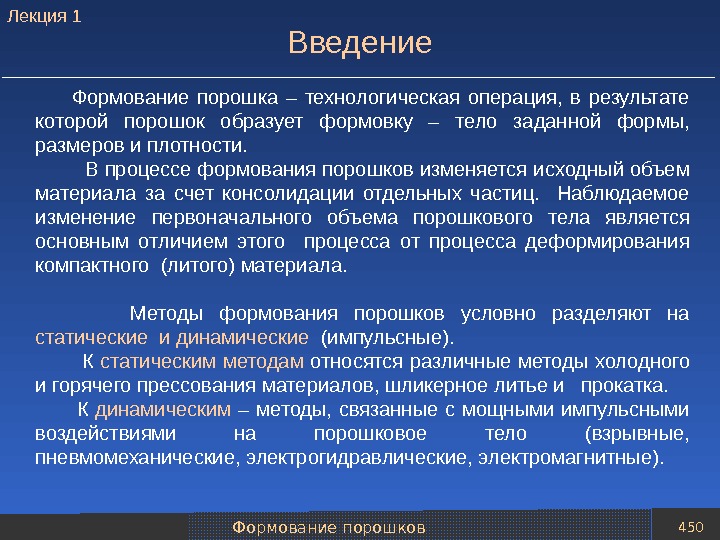 Лекция 1

Введение

Формование порошка – технологическая операция, в результате которой порошок образует формовку – тело заданной формы, размеров и плотности.

В процессе формования порошков изменяется исходный объем материала за счет консолидации отдельных частиц. Наблюдаемое изменение первоначального объема порошкового тела является основным отличием этого процесса от процесса деформирования компактного (литого) материала.

Методы формования порошков условно разделяют на статические и динамические (импульсные).

К статическим методам относятся различные методы холодного и горячего прессования материалов, шликерное литье и прокатка.

К динамическим – методы, связанные с мощными импульсными воздействиями на порошковое тело (взрывные, пневмомеханические, электрогидравлические, электромагнитные).

Формование порошков

450